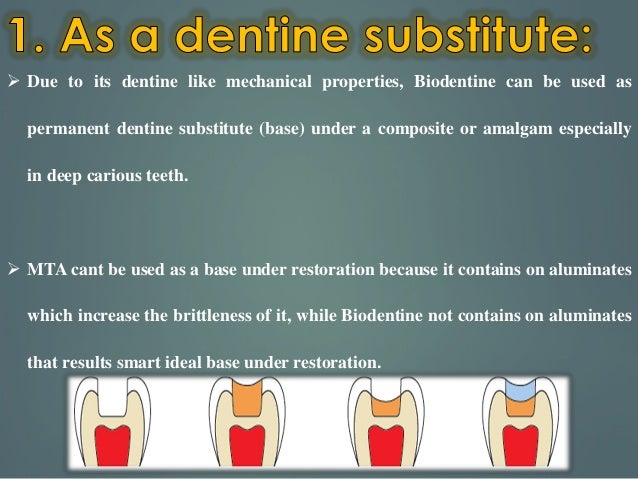 1. As a dentine substitute:

➢ Due to its dentine like mechanical properties, Biodentine can be used as permanent dentine substitute (base) under a composite or amalgam especially in deep carious teeth.

➢ MTA cant be used as a base under restoration because it contains on aluminates which increase the brittleness of it, while Biodentine not contains on aluminates that results smart ideal base under restoration.